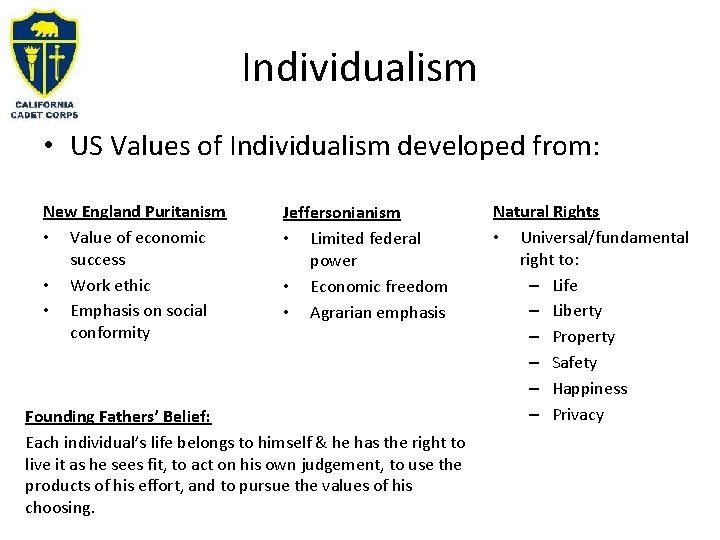 CALIFORNIA CADET CORPS

Individualism

• US Values of Individualism developed from:

New England Puritanism
• Value of economic success
• Work ethic
• Emphasis on social conformity

Jeffersonianism
• Limited federal power
• Economic freedom
• Agrarian emphasis

Natural Rights
• Universal/fundamental right to:
– Life
– Liberty
– Property
– Safety
– Happiness
– Privacy

Founding Fathers' Belief:
Each individual's life belongs to himself & he has the right to live it as he sees fit, to act on his own judgement, to use the products of his effort, and to pursue the values of his choosing.